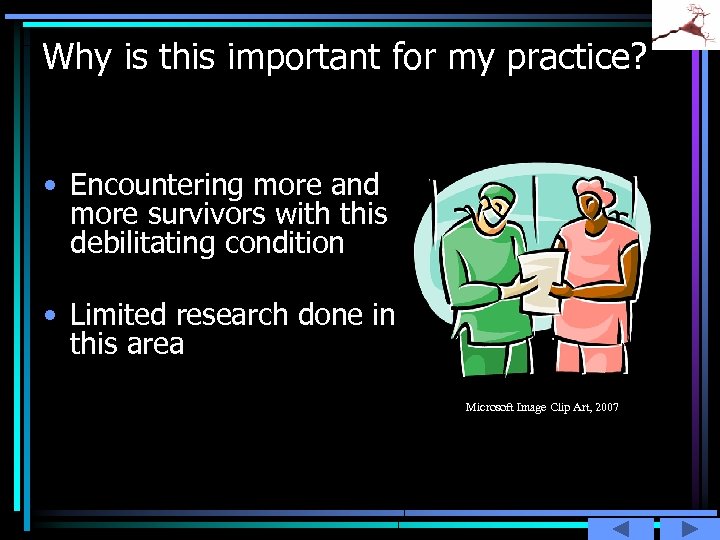 Why is this important for my practice?

• Encountering more and more survivors with this debilitating condition

• Limited research done in this area

Microsoft Image Clip Art, 2007